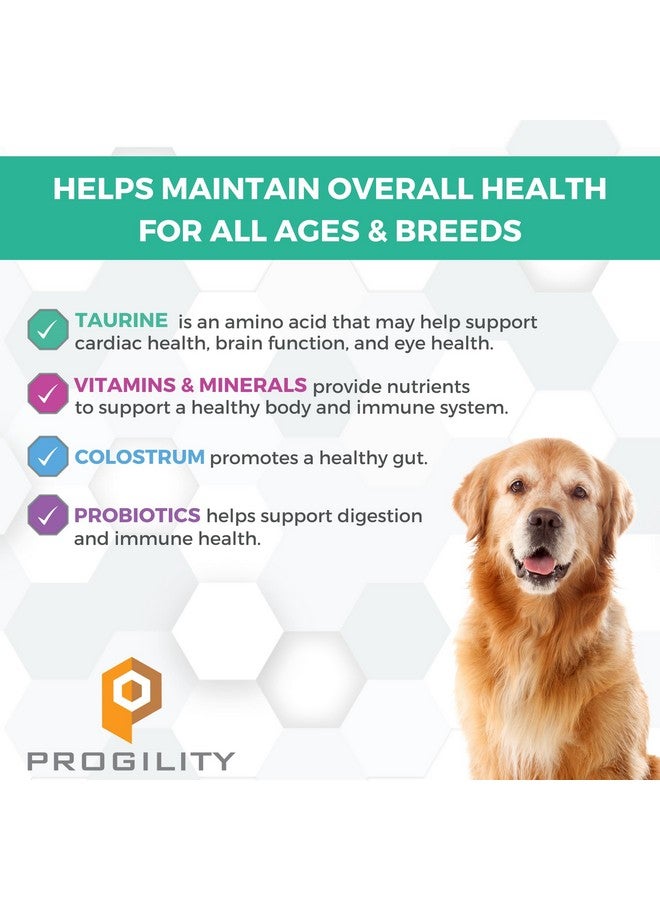 HELPS MAINTAIN OVERALL HEALTH FOR ALL AGES & BREEDS

TAURINE is an amino acid that may help support cardiac health, brain function, and eye health.

VITAMINS & MINERALS provide nutrients to support a healthy body and immune system.

COLOSTRUM promotes a healthy gut.

PROBIOTICS helps support digestion and immune health.

PROGILITY